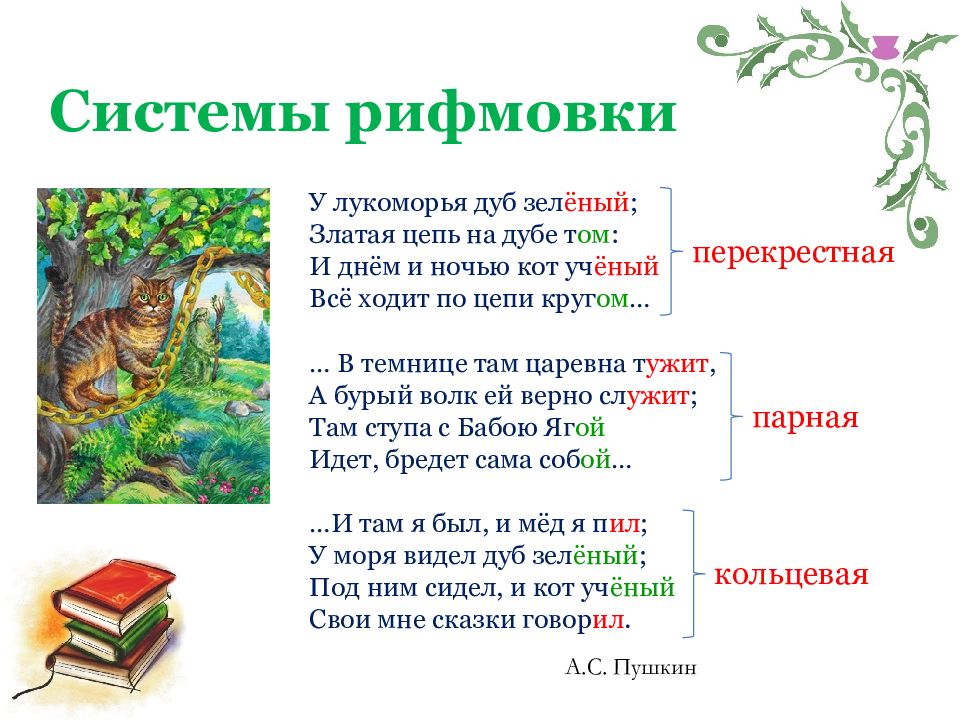 Системы рифмовки

У лукоморья дуб зелёный;
Златая цепь на дубе том:
И днём и ночью кот учёный
Всё ходит по цепи кругом...

перекрестная

... В темнице там царевна тужит,
А бурый волк ей верно служит;
Там ступа с Бабою Ягой
Идет, бредет сама собой...

парная

...И там я был, и мёд я пил;
У моря видел дуб зелёный;
Под ним сидел, и кот учёный
Свои мне сказки говорил.

кольцевая

А.С. Пушкин